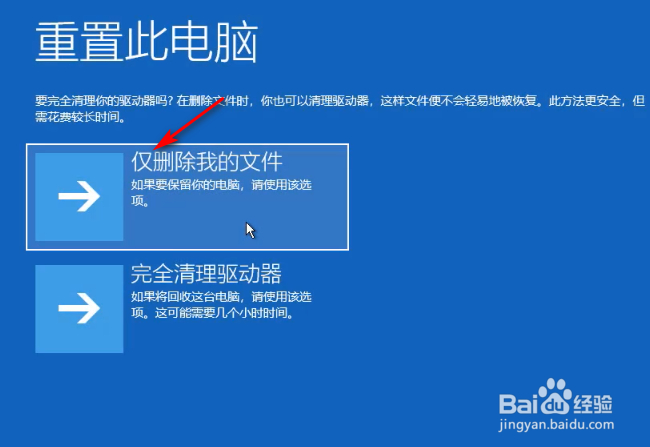 重置此电脑

要完全清理你的驱动器吗？在删除文件时，你也可以清理驱动器，这样文件便不会轻易地被恢复。此方法更安全，但需花费较长时间。

仅删除我的文件
如果要保留你的电脑，请使用该选项。

完全清理驱动器
如果将回收这台电脑，请使用该选项。这可能需要几个小时时间。

Baidu经验
jingyan.baidu.com